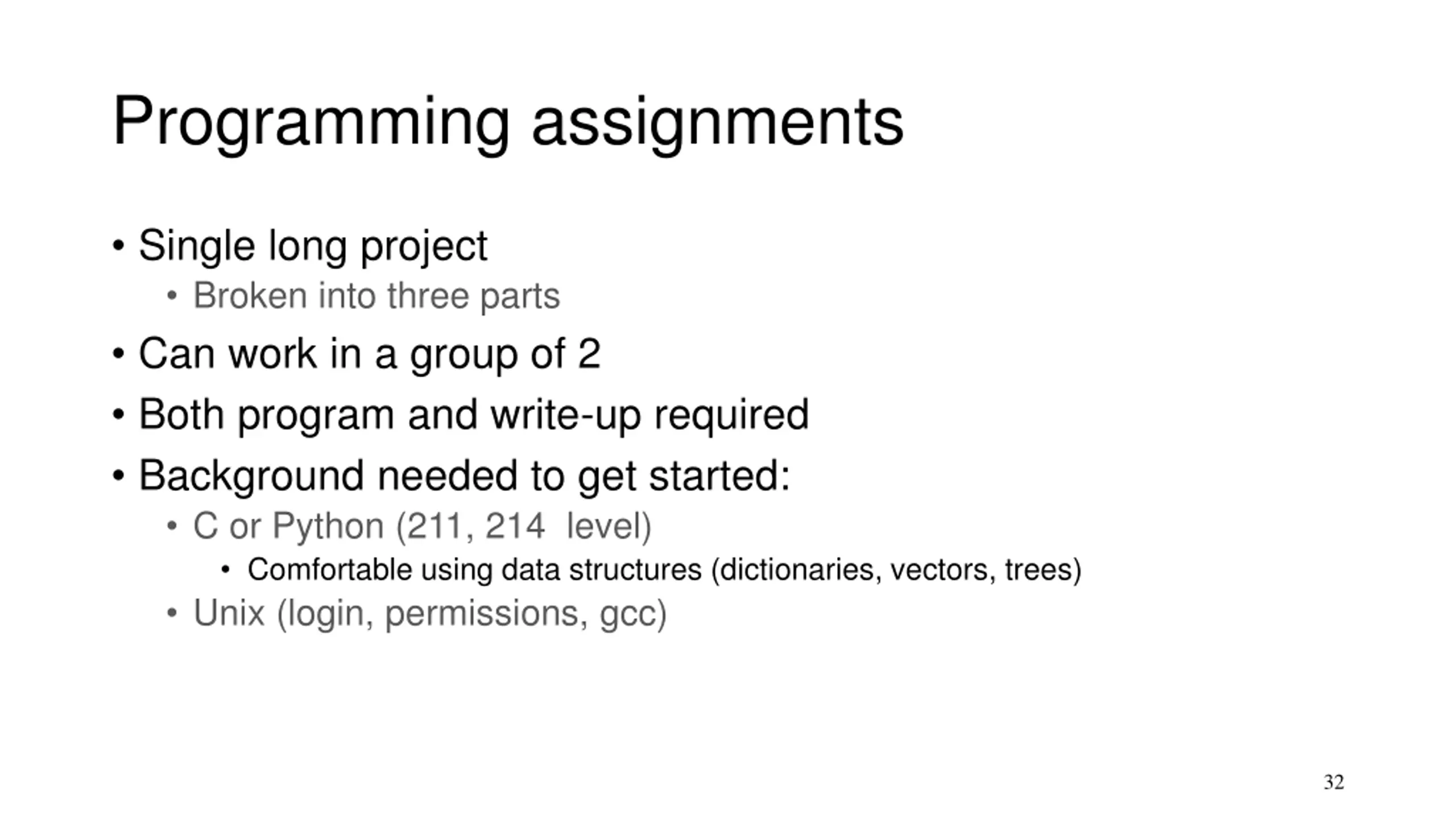 Programming assignments

• Single long project
  • Broken into three parts
• Can work in a group of 2
• Both program and write-up required
• Background needed to get started:
  • C or Python (211, 214  level)
    • Comfortable using data structures (dictionaries, vectors, trees)
  • Unix (login, permissions, gcc)

32